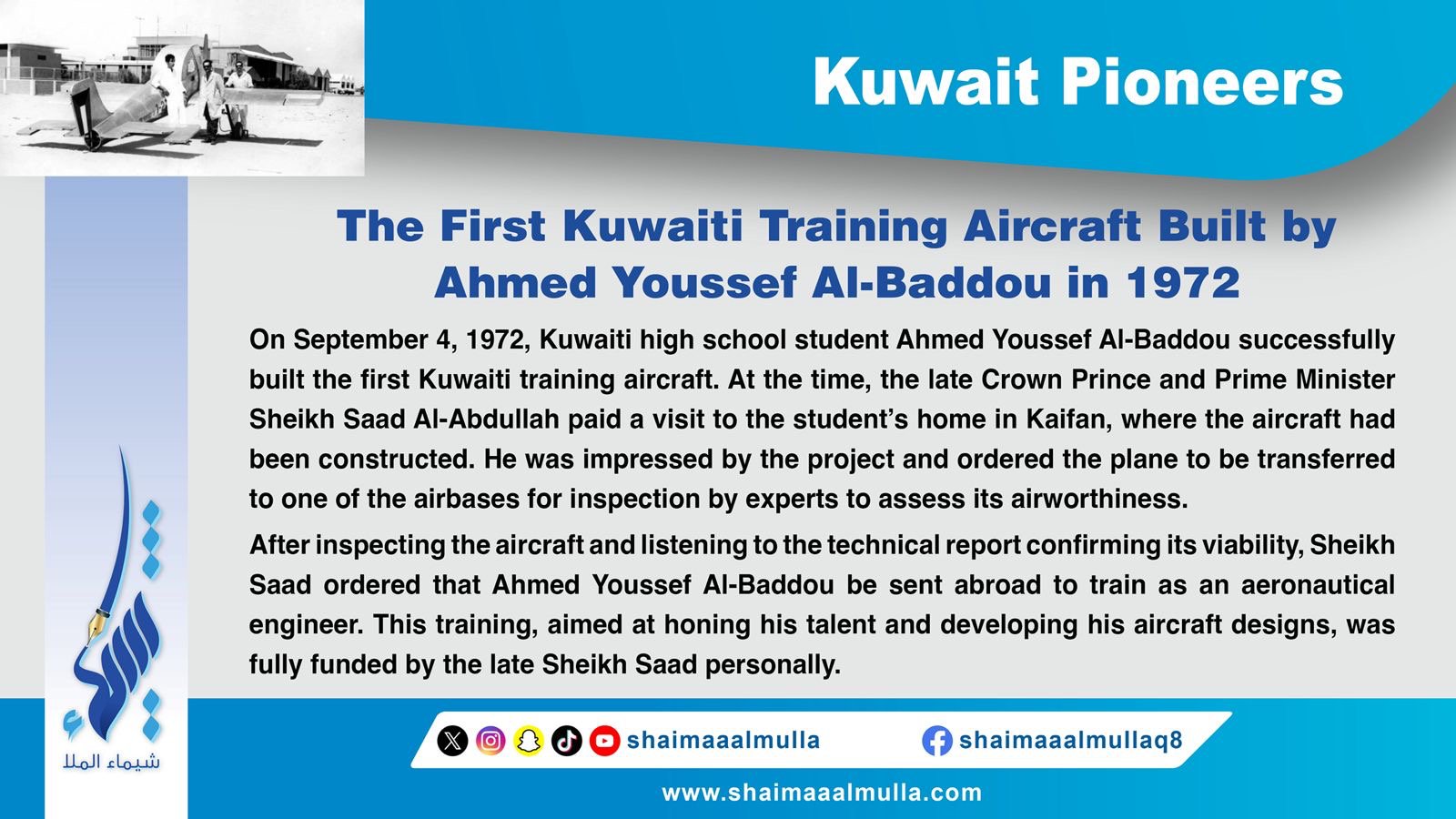 Kuwait Pioneers

The First Kuwaiti Training Aircraft Built by Ahmed Youssef Al-Baddou in 1972

On September 4, 1972, Kuwaiti high school student Ahmed Youssef Al-Baddou successfully built the first Kuwaiti training aircraft. At the time, the late Crown Prince and Prime Minister Sheikh Saad Al-Abdullah paid a visit to the student's home in Kaifan, where the aircraft had been constructed. He was impressed by the project and ordered the plane to be transferred to one of the airbases for inspection by experts to assess its airworthiness.

After inspecting the aircraft and listening to the technical report confirming its viability, Sheikh Saad ordered that Ahmed Youssef Al-Baddou be sent abroad to train as an aeronautical engineer. This training, aimed at honing his talent and developing his aircraft designs, was fully funded by the late Sheikh Saad personally.

شيماء الملا

shaimaaalmulla

shaimaaalmullaq8

www.shaimaaalmulla.com